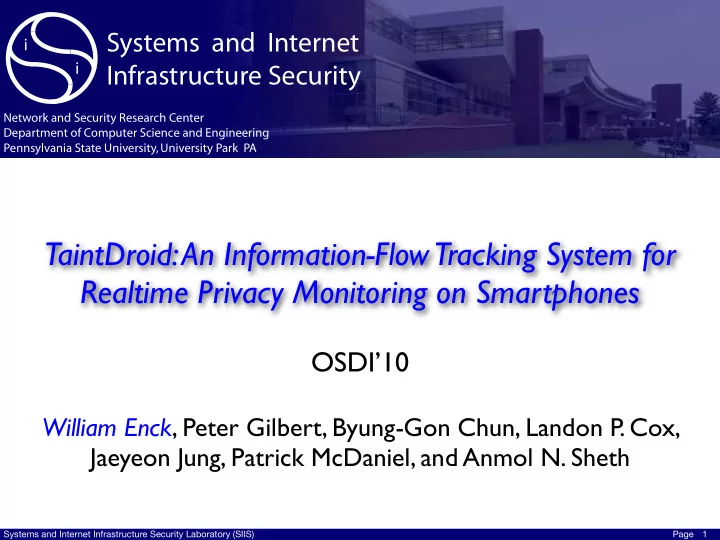 i
i

Systems and Internet Infrastructure Security

Network and Security Research Center
Department of Computer Science and Engineering
Pennsylvania State University, University Park PA

TaintDroid: An Information-Flow Tracking System for Realtime Privacy Monitoring on Smartphones

OSDI'10

William Enck, Peter Gilbert, Byung-Gon Chun, Landon P. Cox, Jaeyeon Jung, Patrick McDaniel, and Anmol N. Sheth

Systems and Internet Infrastructure Security Laboratory (SIIS)

Page 1